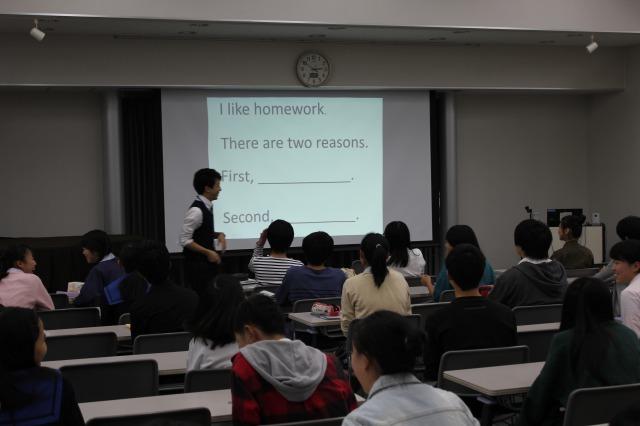 I like homework.

There are two reasons.

First, ____________.

Second, ____________.